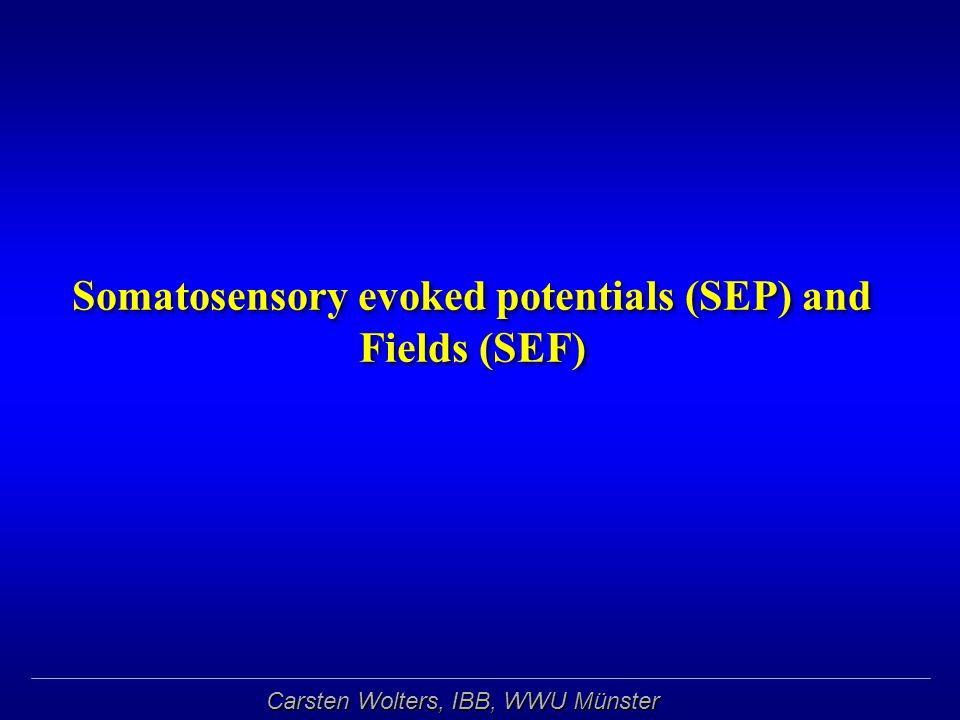 Somatosensory evoked potentials (SEP) and Fields (SEF)

Carsten Wolters, IBB, WWU Münster